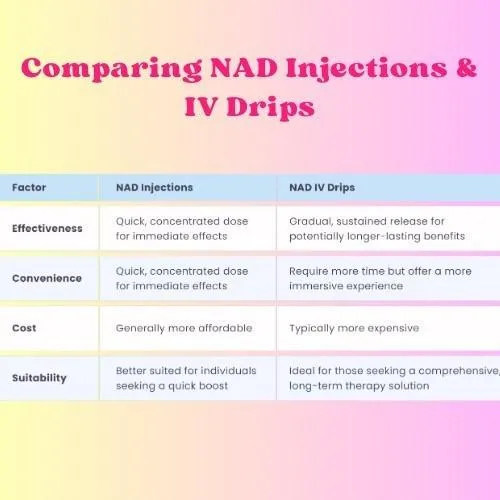 Comparing NAD Injections & IV Drips

| Factor | NAD Injections | NAD IV Drips |
|---|---|---|
| Effectiveness | Quick, concentrated dose for immediate effects | Gradual, sustained release for potentially longer-lasting benefits |
| Convenience | Quick, concentrated dose for immediate effects | Require more time but offer a more immersive experience |
| Cost | Generally more affordable | Typically more expensive |
| Suitability | Better suited for individuals seeking a quick boost | Ideal for those seeking a comprehensive, long-term therapy solution |